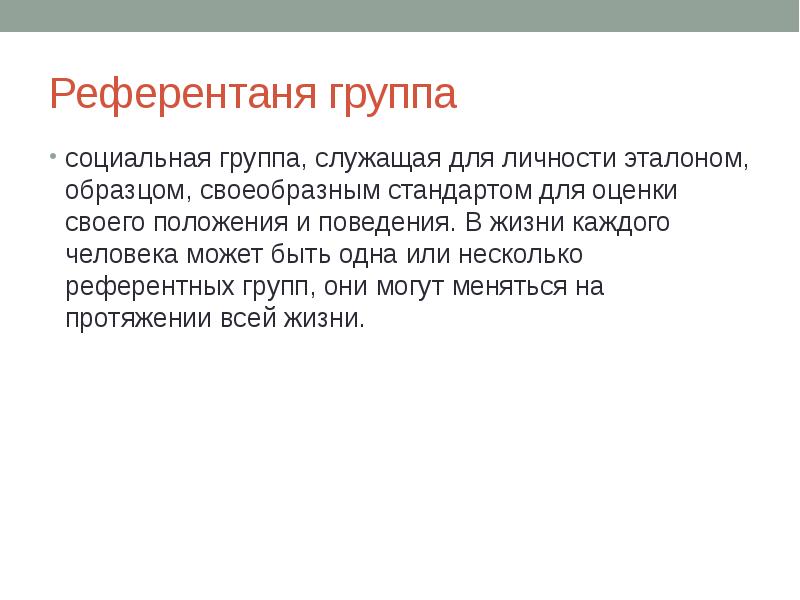 Референтаня группа

• социальная группа, служащая для личности эталоном, образцом, своеобразным стандартом для оценки своего положения и поведения. В жизни каждого человека может быть одна или несколько референтных групп, они могут меняться на протяжении всей жизни.